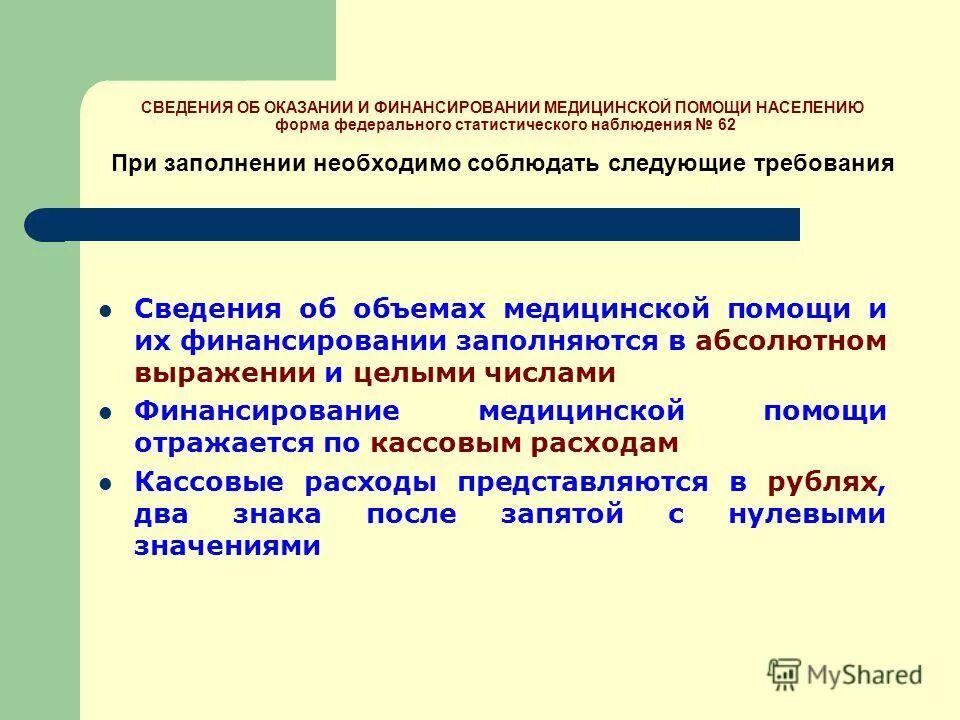 СВЕДЕНИЯ ОБ ОКАЗАНИИ И ФИНАНСИРОВАНИИ МЕДИЦИНСКОЙ ПОМОЩИ НАСЕЛЕНИЮ
форма федерального статистического наблюдения № 62

При заполнении необходимо соблюдать следующие требования

Сведения об объемах медицинской помощи и их финансировании заполняются в абсолютном выражении и целыми числами

Финансирование медицинской помощи отражается по кассовым расходам

Кассовые расходы представляются в рублях, два знака после запятой с нулевыми значениями

MyShared